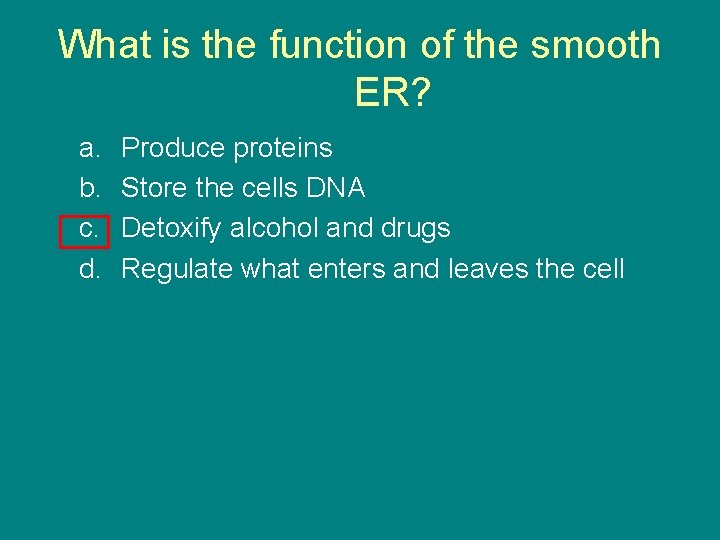 What is the function of the smooth ER?

a. Produce proteins
b. Store the cells DNA
c. Detoxify alcohol and drugs
d. Regulate what enters and leaves the cell